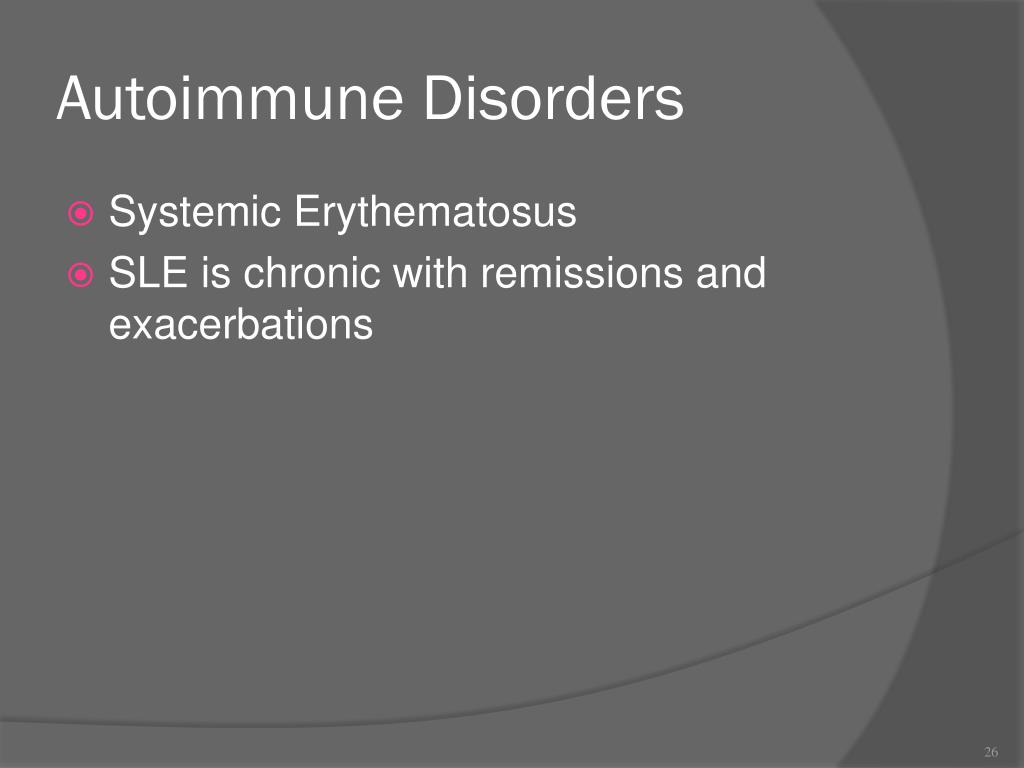 Autoimmune Disorders

Systemic Erythematosus

SLE is chronic with remissions and exacerbations

26